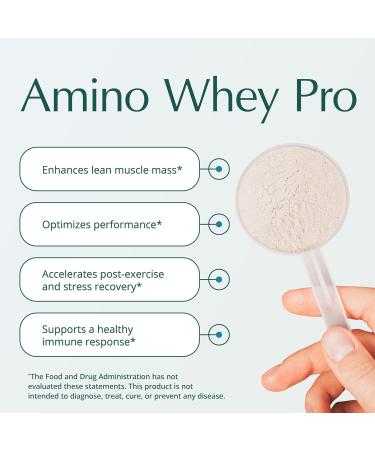 Amino Whey Pro

Enhances lean muscle mass*

Optimizes performance*

Accelerates post-exercise and stress recovery*

Supports a healthy immune response*

*The Food and Drug Administration has not evaluated these statements. This product is not intended to diagnose, treat, cure, or prevent any disease.